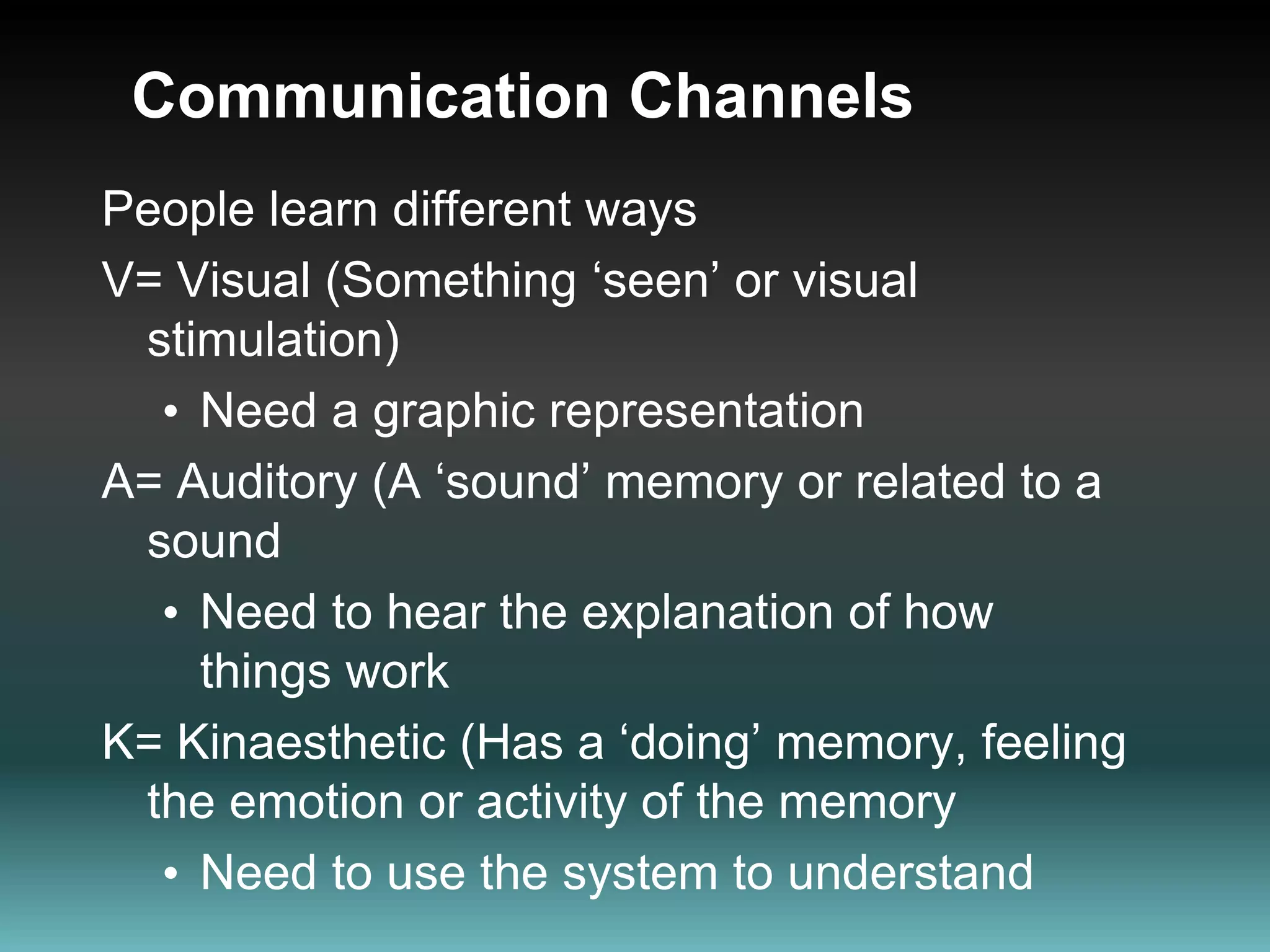 Communication Channels

People learn different ways

V= Visual (Something ‘seen’ or visual stimulation)

• Need a graphic representation

A= Auditory (A ‘sound’ memory or related to a sound

• Need to hear the explanation of how things work

K= Kinaesthetic (Has a ‘doing’ memory, feeling the emotion or activity of the memory

• Need to use the system to understand